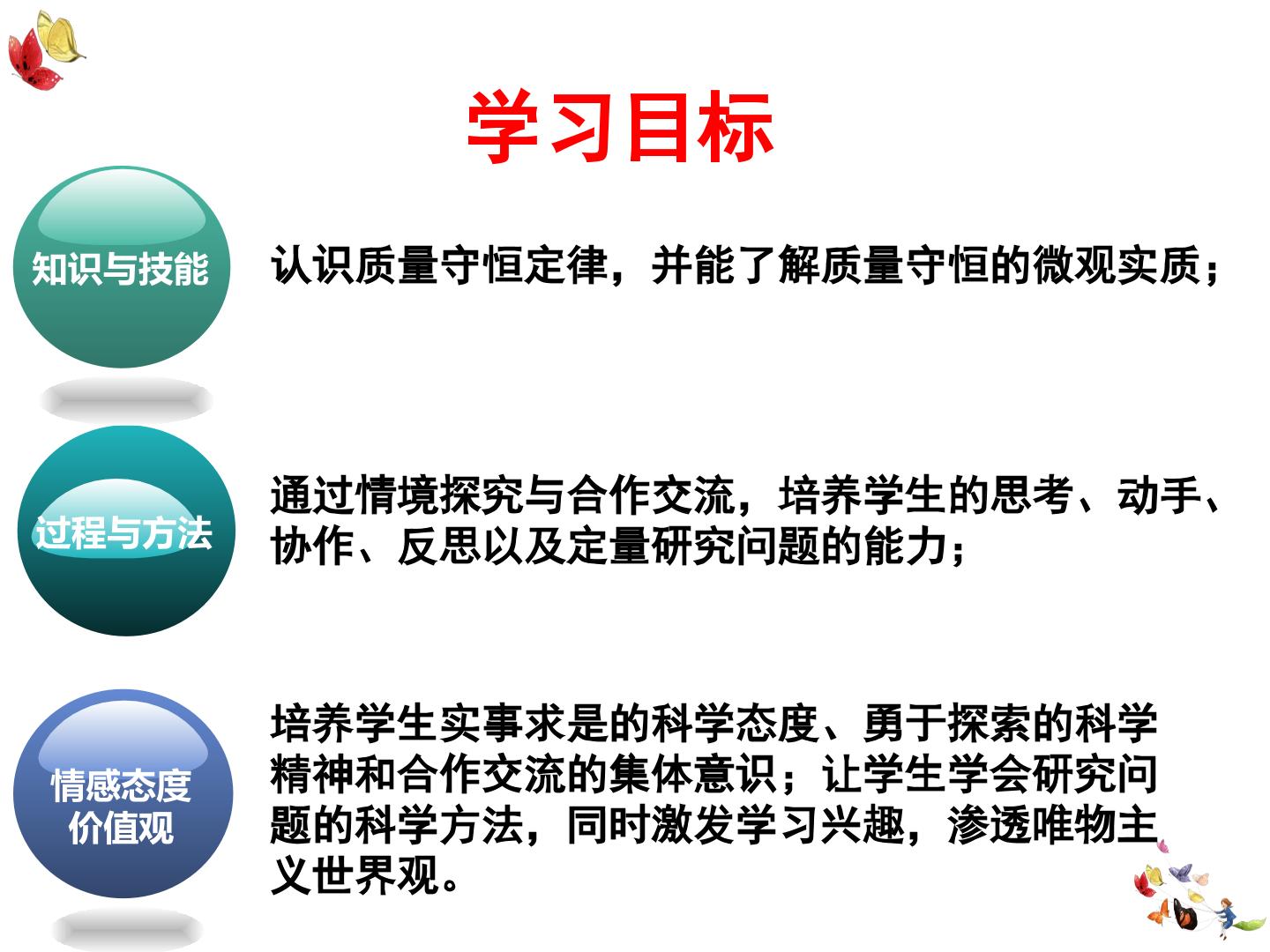 学习目标

知识与技能

认识质量守恒定律，并能了解质量守恒的微观实质；

过程与方法

通过情境探究与合作交流，培养学生的思考、动手、协作、反思以及定量研究问题的能力；

情感态度
价值观

培养学生实事求是的科学态度、勇于探索的科学精神和合作交流的集体意识；让学生学会研究问题的科学方法，同时激发学习兴趣，渗透唯物主义世界观。